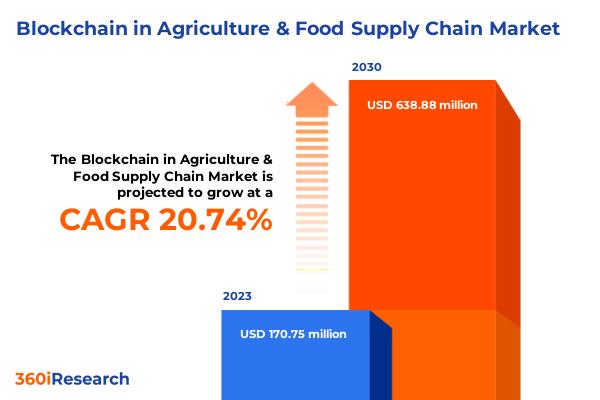 Blockchain in Agriculture & Food Supply Chain Market

2030

USD 638.88 million

The Blockchain in Agriculture & Food Supply Chain Market is projected to grow at a

CAGR 20.74%

2023

USD 170.75 million

360iResearch